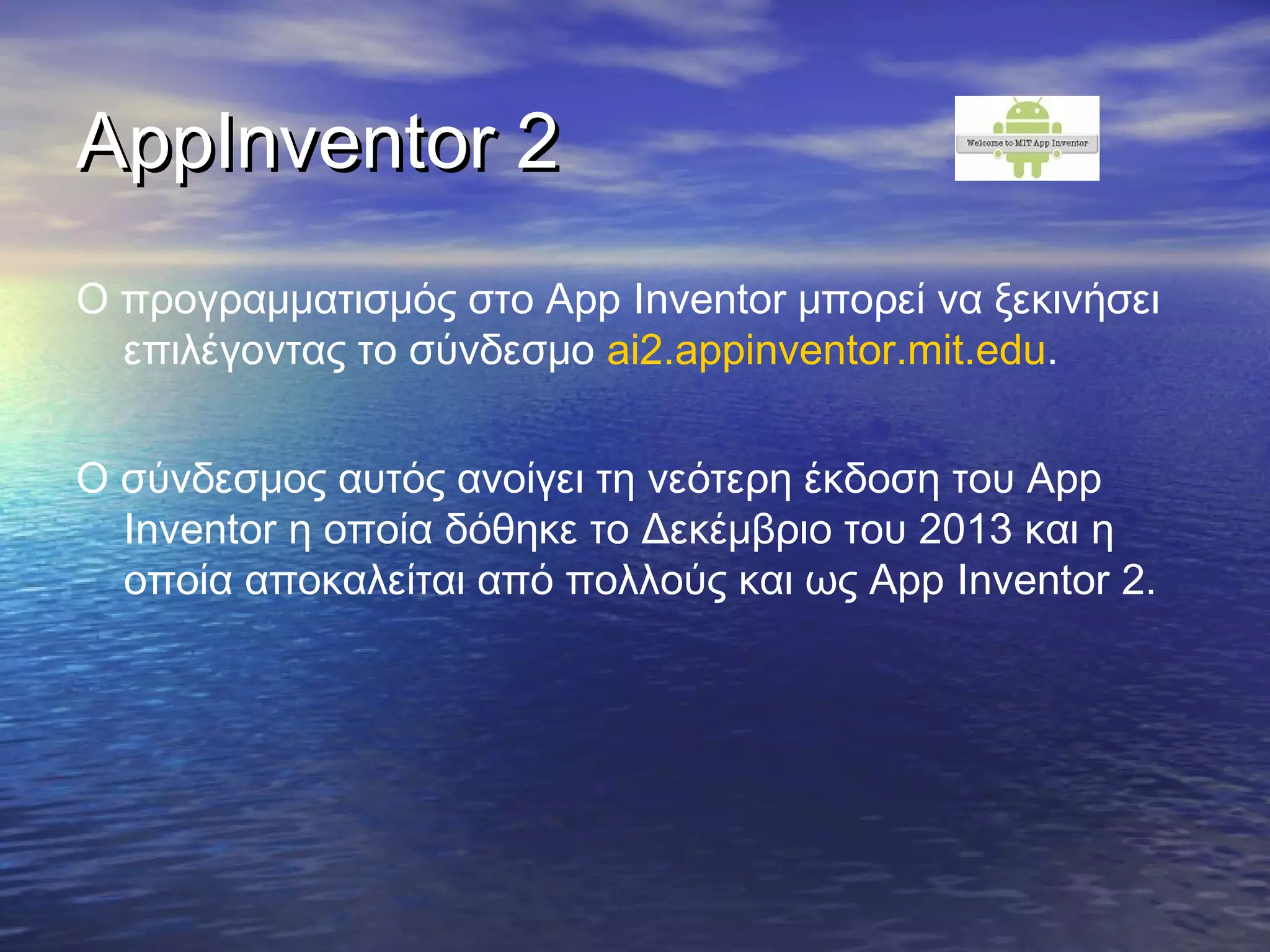 AppInventor 2

Welcome to MIT App Inventor

Ο προγραμματισμός στο App Inventor μπορεί να ξεκινήσει επιλέγοντας το σύνδεσμο ai2.appinventor.mit.edu.

Ο σύνδεσμος αυτός ανοίγει τη νεότερη έκδοση του App Inventor η οποία δόθηκε το Δεκέμβριο του 2013 και η οποία αποκαλείται από πολλούς και ως App Inventor 2.